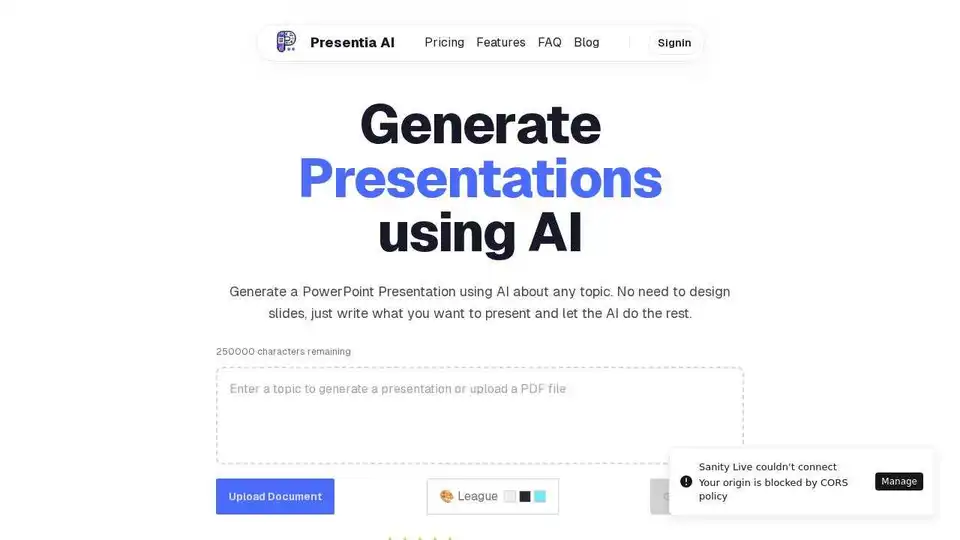 Presentia AI Pricing Features FAQ Blog Signin

Generate Presentations using AI

Generate a PowerPoint Presentation using AI about any topic. No need to design slides, just write what you want to present and let the AI do the rest.

250000 characters remaining

Enter a topic to generate a presentation or upload a PDF file

Upload Document

League

Sanity Live couldn't connect
Your origin is blocked by CORS policy

Manage